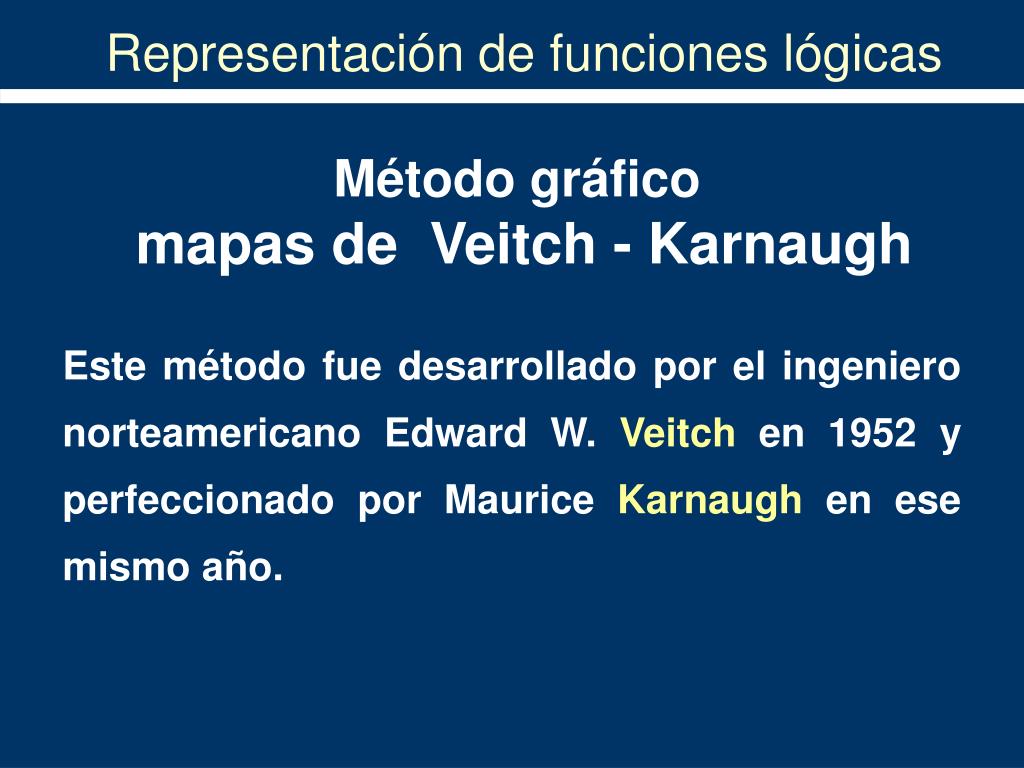 Representación de funciones lógicas

Método gráfico
mapas de Veitch - Karnaugh

Este método fue desarrollado por el ingeniero norteamericano Edward W. Veitch en 1952 y perfeccionado por Maurice Karnaugh en ese mismo año.